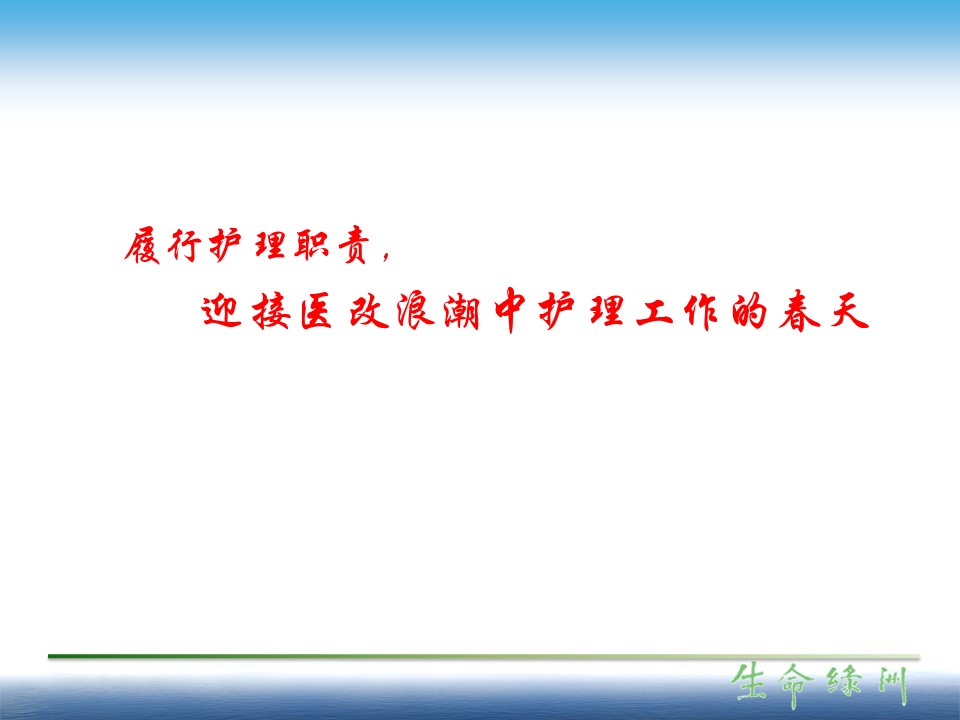 履行护理职责，

迎接医改浪潮中护理工作的春天

生命绿洲